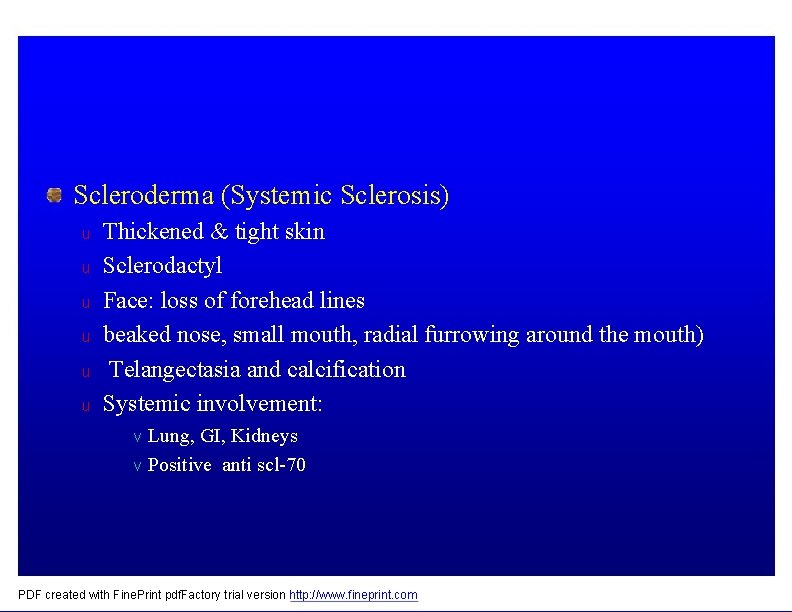 Scleroderma (Systemic Sclerosis)

u Thickened & tight skin
u Sclerodactyl
u Face: loss of forehead lines
u beaked nose, small mouth, radial furrowing around the mouth)
u Telangectasia and calcification
u Systemic involvement:
v Lung, GI, Kidneys
v Positive anti scl-70

PDF created with FinePrint pdfFactory trial version http://www.fineprint.com